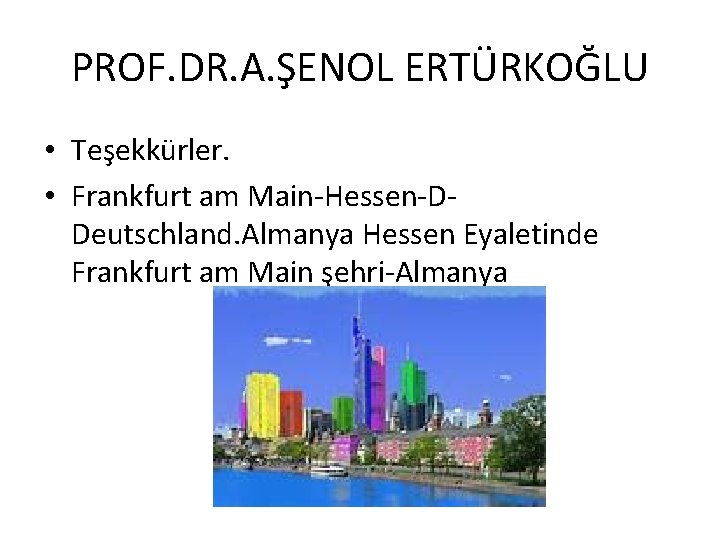 PROF.DR.A.ŞENOL ERTÜRKOĞLU

• Teşekkürler.
• Frankfurt am Main-Hessen-D-Deutschland.Almanya Hessen Eyaletinde Frankfurt am Main şehri-Almanya